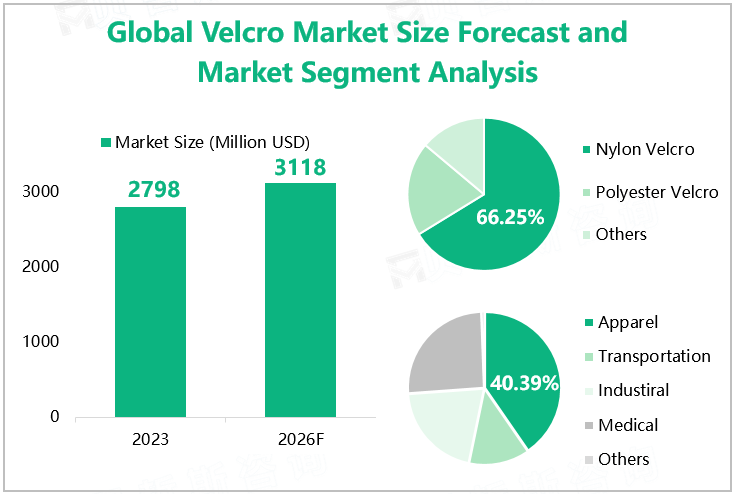 Global Velcro Market Size Forecast and Market Segment Analysis

Market Size (Million USD)

3000
2000
1000
0

2798
3118

2023
2026F

66.25%

Nylon Velcro
Polyester Velcro
Others

40.39%

Apparel
Transportation
Industiral
Medical
Others